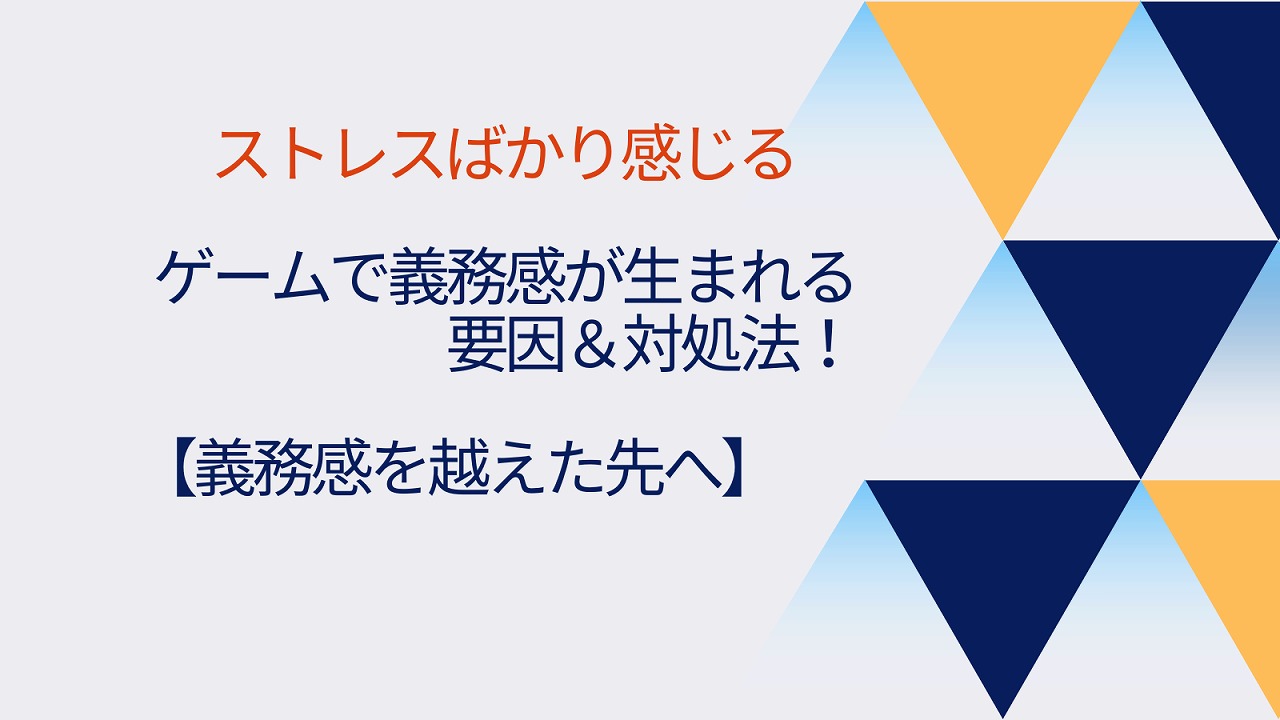 ストレスばかり感じる

ゲームで義務感が生まれる
要因＆対処法！

【義務感を越えた先へ】